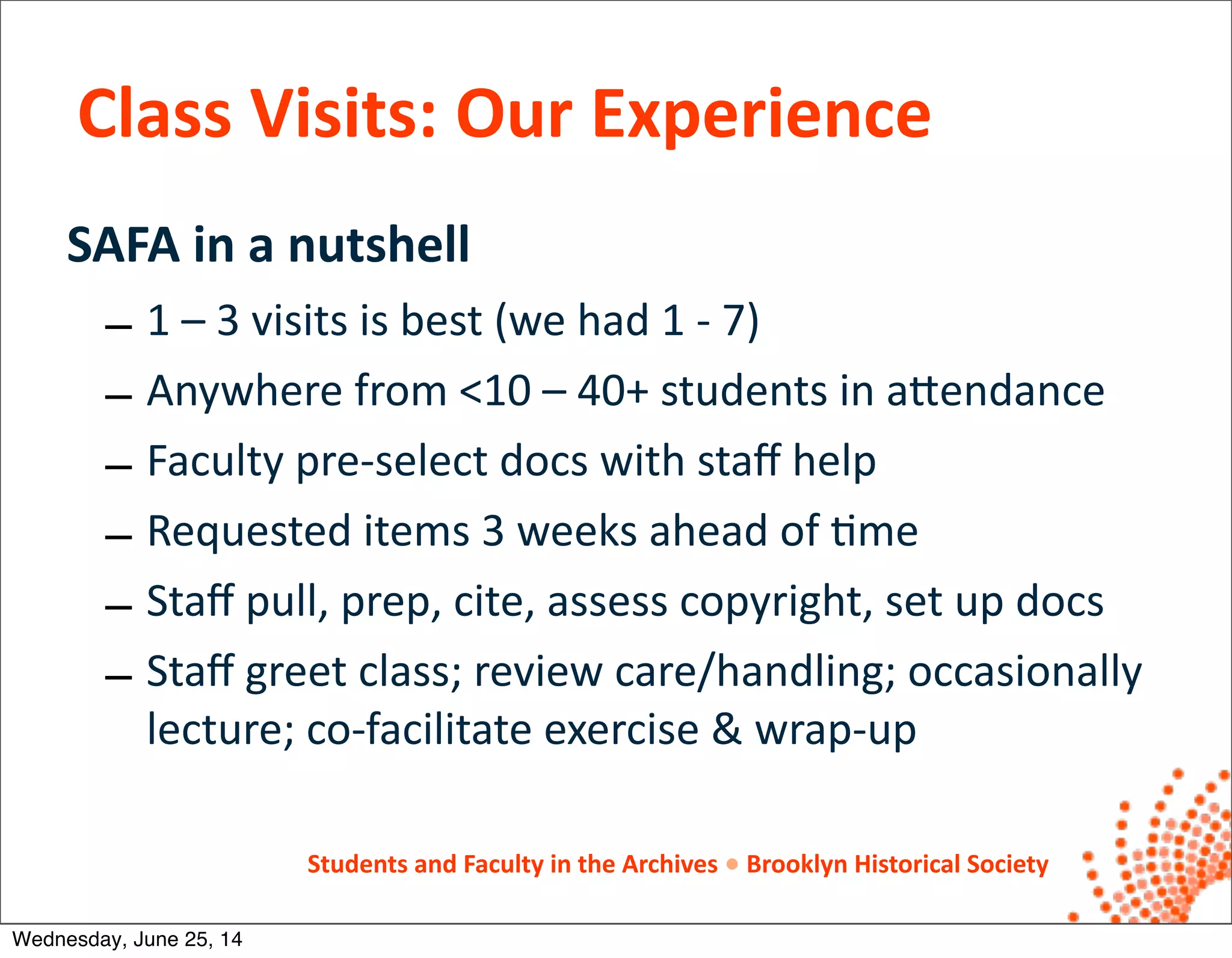 Class Visits: Our Experience

SAFA in a nutshell

– 1 – 3 visits is best (we had 1 - 7)

– Anywhere from <10 – 40+ students in attendance

– Faculty pre-select docs with staff help

– Requested items 3 weeks ahead of time

– Staff pull, prep, cite, assess copyright, set up docs

– Staff greet class; review care/handling; occasionally lecture; co-facilitate exercise & wrap-up

Students and Faculty in the Archives • Brooklyn Historical Society

Wednesday, June 25, 14